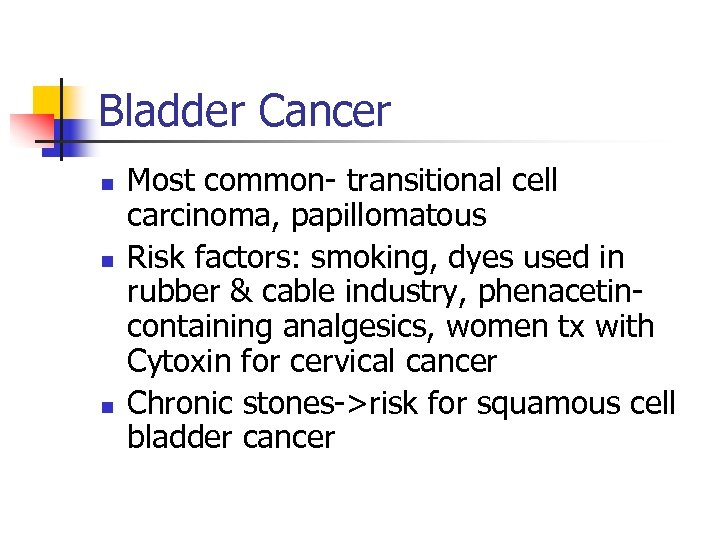 Bladder Cancer

- Most common- transitional cell carcinoma, papillomatous
- Risk factors: smoking, dyes used in rubber & cable industry, phenacetin-containing analgesics, women tx with Cytoxin for cervical cancer
- Chronic stones->risk for squamous cell bladder cancer